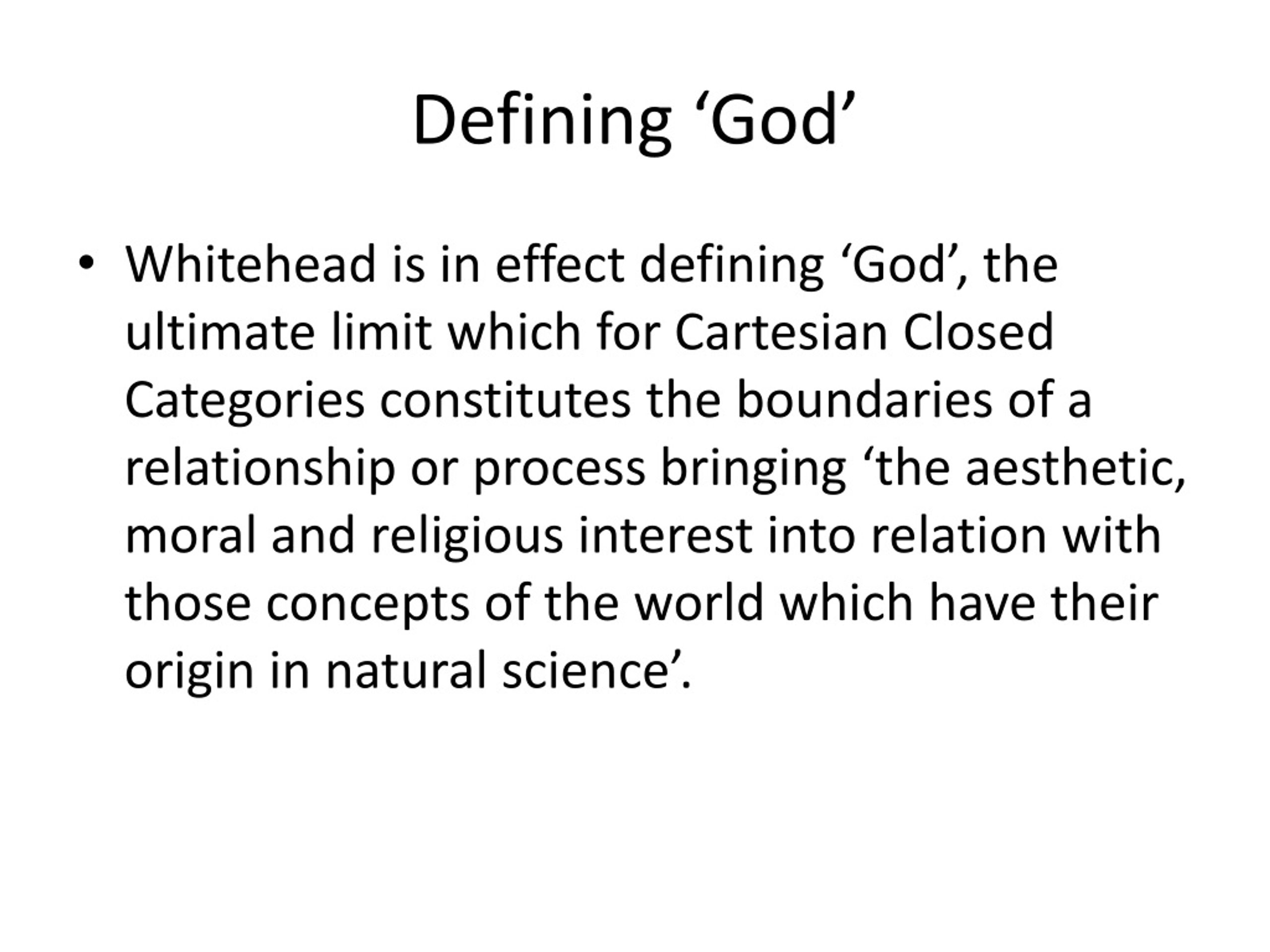 Defining ‘God’

• Whitehead is in effect defining ‘God’, the ultimate limit which for Cartesian Closed Categories constitutes the boundaries of a relationship or process bringing ‘the aesthetic, moral and religious interest into relation with those concepts of the world which have their origin in natural science’.